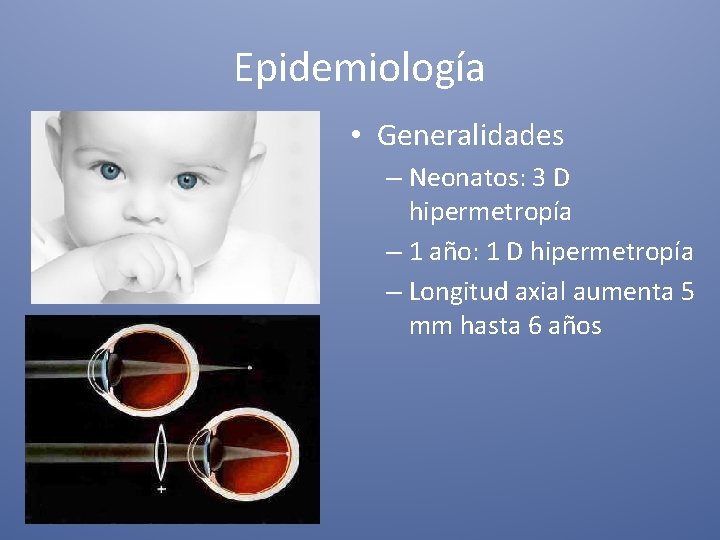 Epidemiología

• Generalidades
– Neonatos: 3 D hipermetropía
– 1 año: 1 D hipermetropía
– Longitud axial aumenta 5 mm hasta 6 años

+